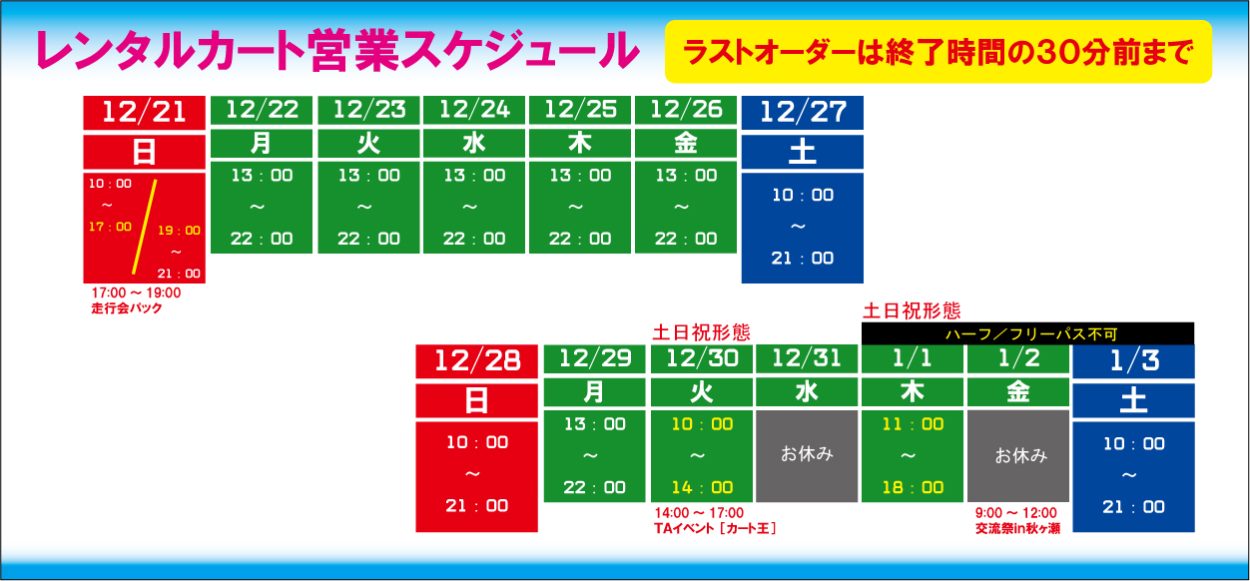 レンタルカート営業スケジュール

ラストオーダーは終了時間の30分前まで

| 12/21 | 12/22 | 12/23 | 12/24 | 12/25 | 12/26 | 12/27 |
|---|---|---|---|---|---|---|
| 日 | 月 | 火 | 水 | 木 | 金 | 土 |
| 10：00 ～ 17：00 / 19：00 ～ 21：00 | 13：00 ～ 22：00 | 13：00 ～ 22：00 | 13：00 ～ 22：00 | 13：00 ～ 22：00 | 13：00 ～ 22：00 | 10：00 ～ 21：00 |

17:00 ～ 19:00
走行会パック

土日祝形態

土日祝形態

ハーフ／フリーパス不可

| 12/28 | 12/29 | 12/30 | 12/31 | 1/1 | 1/2 | 1/3 |
|---|---|---|---|---|---|---|
| 日 | 月 | 火 | 水 | 木 | 金 | 土 |
| 10：00 ～ 21：00 | 13：00 ～ 22：00 | 10：00 ～ 14：00 | お休み | 11：00 ～ 18：00 | お休み | 10：00 ～ 21：00 |

14:00 ～ 17:00
TAイベント［カート王］

9:00 ～ 12:00
交流祭in秋ヶ瀬